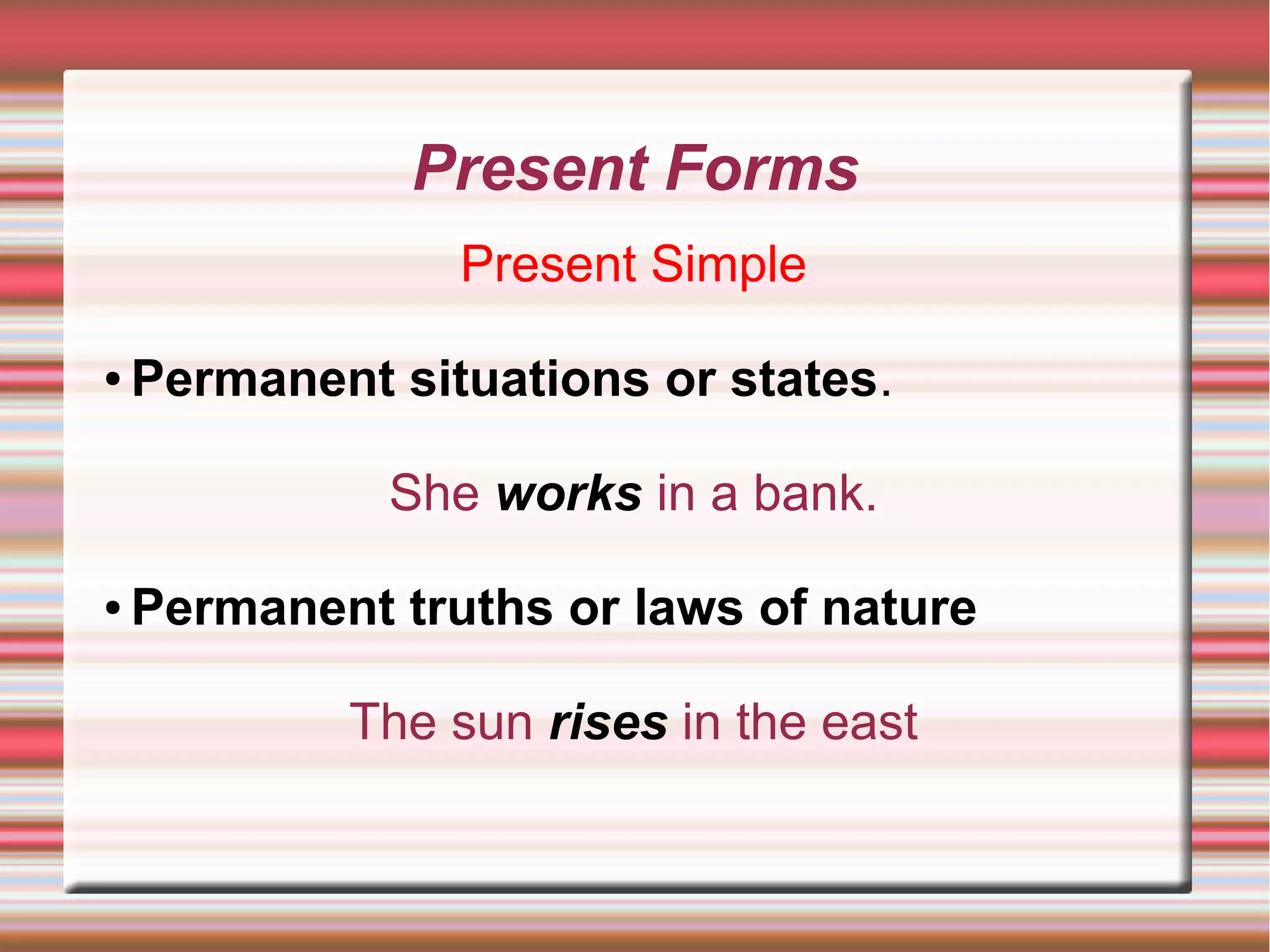 Present Forms

Present Simple

• Permanent situations or states.

She works in a bank.

• Permanent truths or laws of nature

The sun rises in the east